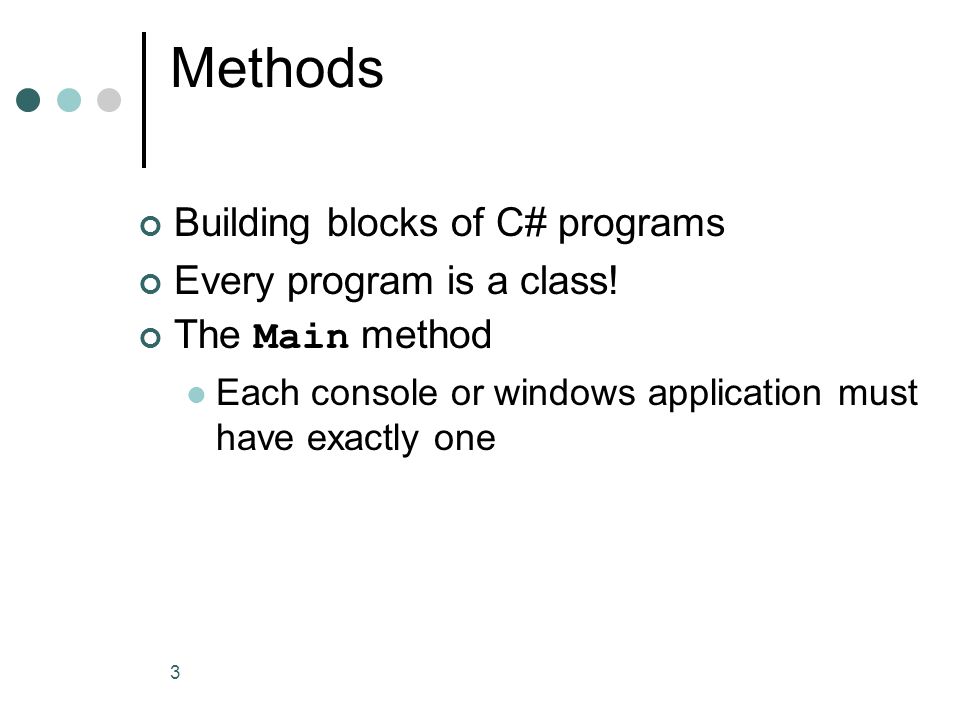 Methods

Building blocks of C# programs

Every program is a class!

The Main method

Each console or windows application must have exactly one

3